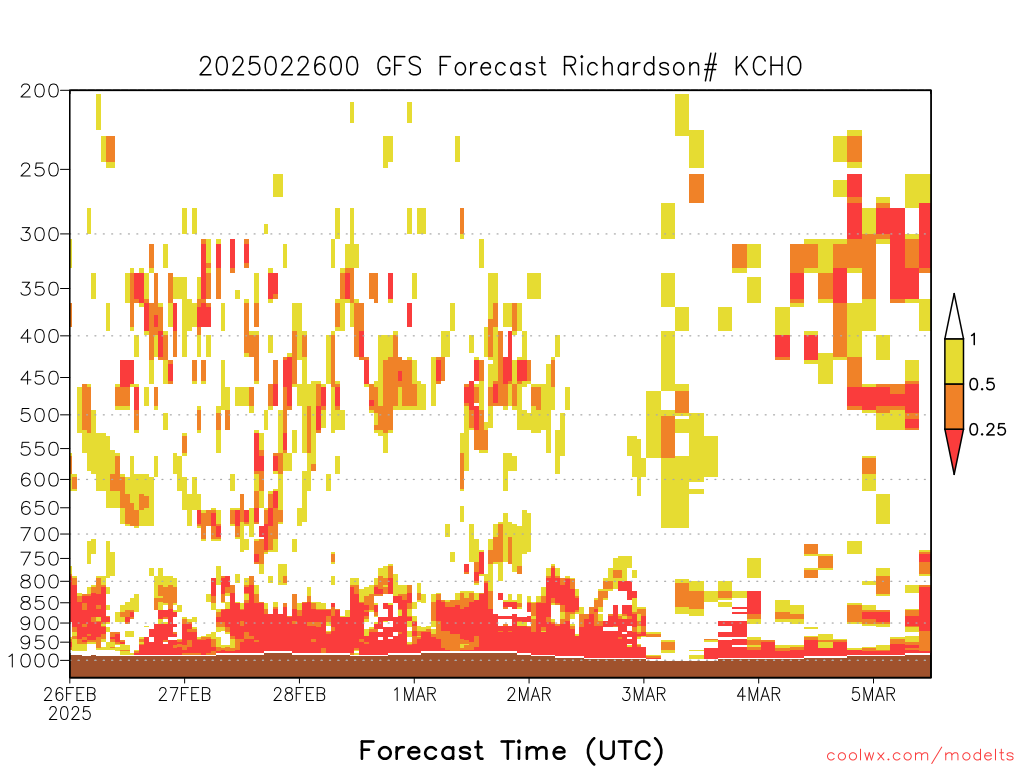 2025022600 GFS Forecast Richardson# KCHO

200
250
300
350
400
450
500
550
600
650
700
750
800
850
900
950
1000

1
0.5
0.25

26FEB
2025
27FEB
28FEB
1MAR
2MAR
3MAR
4MAR
5MAR

Forecast Time (UTC)

coolwx.com/modelts